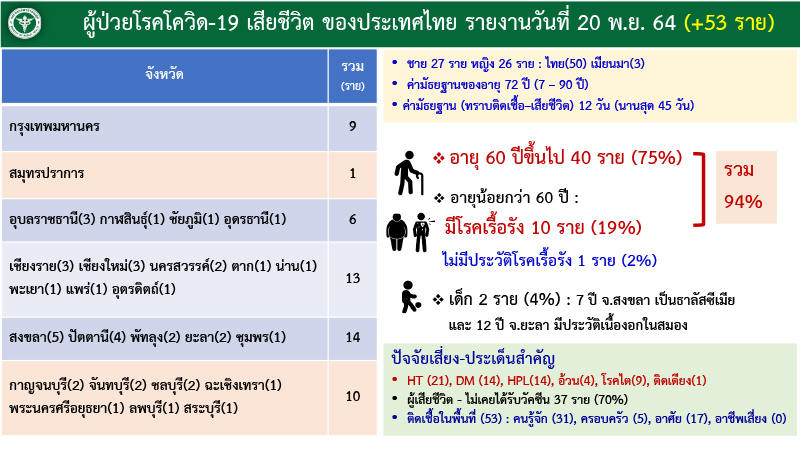 ผู้ป่วยโรคโควิด-19 เสียชีวิต ของประเทศไทย รายงานวันที่ 20 พ.ย. 64 (+53 ราย)

| จังหวัด | รวม (ราย) |
|---|---|
| กรุงเทพมหานคร | 9 |
| สมุทรปราการ | 1 |
| อุบลราชธานี(3) กาฬสินธุ์(1) ชัยภูมิ(1) อุดรธานี(1) | 6 |
| เชียงราย(3) เชียงใหม่(3) นครสวรรค์(2) ตาก(1) น่าน(1) พะเยา(1) แพร่(1) อุตรดิตถ์(1) | 13 |
| สงขลา(5) ปัตตานี(4) พัทลุง(2) ยะลา(2) ชุมพร(1) | 14 |
| กาญจนบุรี(2) จันทบุรี(2) ชลบุรี(2) ฉะเชิงเทรา(1) พระนครศรีอยุธยา(1) ลพบุรี(1) สระบุรี(1) | 10 |

• ชาย 27 ราย หญิง 26 ราย : ไทย(50) เมียนมา(3)
• ค่ามัธยฐานของอายุ 72 ปี (7 – 90 ปี)
• ค่ามัธยฐาน (ทราบติดเชื้อ–เสียชีวิต) 12 วัน (นานสุด 45 วัน)

❖ อายุ 60 ปีขึ้นไป 40 ราย (75%)
❖ อายุน้อยกว่า 60 ปี :
มีโรคเรื้อรัง 10 ราย (19%)
ไม่มีประวัติโรคเรื้อรัง 1 ราย (2%)

รวม 94%

❖ เด็ก 2 ราย (4%) : 7 ปี จ.สงขลา เป็นธาลัสซีเมีย และ 12 ปี จ.ยะลา มีประวัติเนื้องอกในสมอง

ปัจจัยเสี่ยง-ประเด็นสำคัญ
• HT (21), DM (14), HPL(14), อ้วน(4), โรคไต(9), ติดเตียง(1)
• ผู้เสียชีวิต - ไม่เคยได้รับวัคซีน 37 ราย (70%)
• ติดเชื้อในพื้นที่ (53) : คนรู้จัก (31), ครอบครัว (5), อาศัย (17), อาชีพเสี่ยง (0)